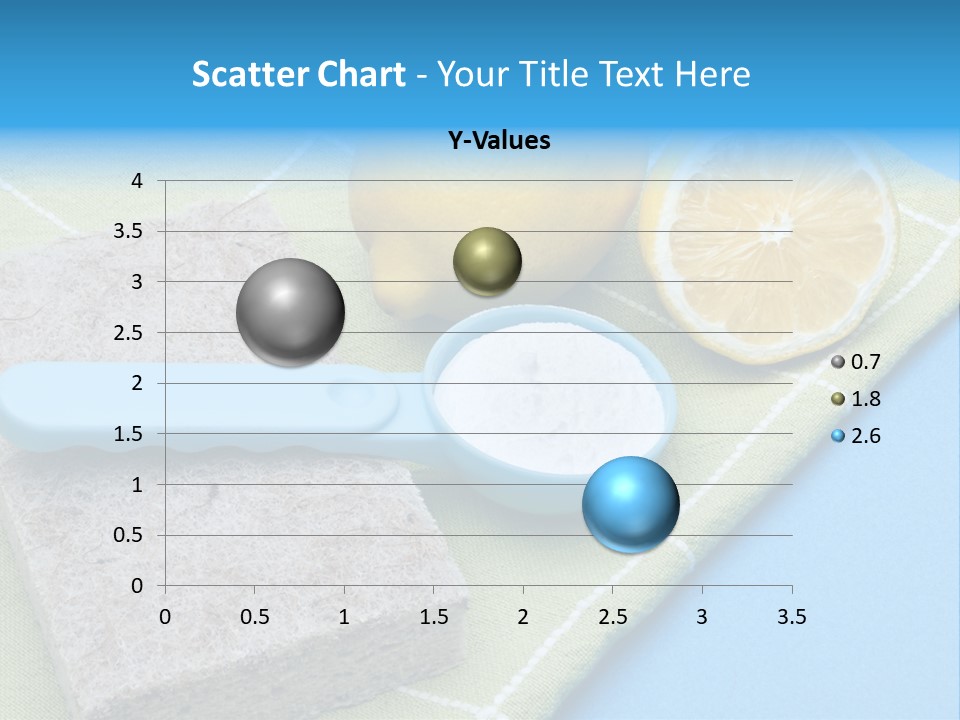 Scatter Chart - Your Title Text Here

Y-Values

4
3.5
3
2.5
2
1.5
1
0.5
0

0
0.5
1
1.5
2
2.5
3
3.5

0.7
1.8
2.6